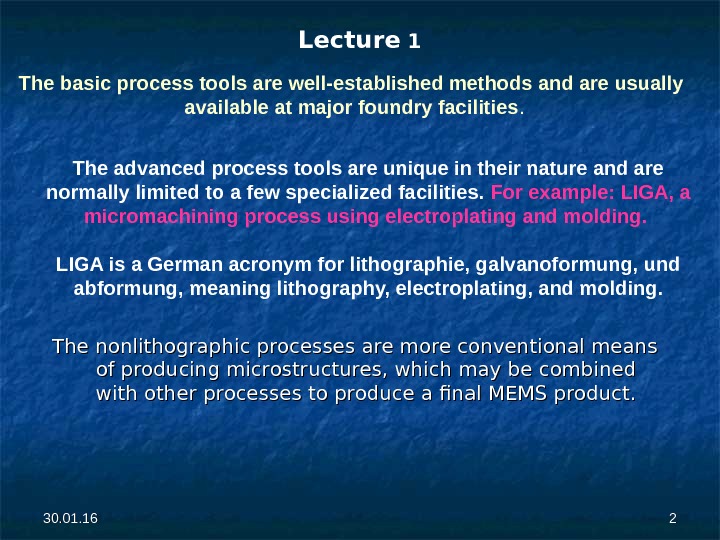 Lecture 1

The basic process tools are well-established methods and are usually available at major foundry facilities.

The advanced process tools are unique in their nature and are normally limited to a few specialized facilities. For example: LIGA, a micromachining process using electroplating and molding.

LIGA is a German acronym for lithographie, galvanoformung, und abformung, meaning lithography, electroplating, and molding.

The nonlithographic processes are more conventional means of producing microstructures, which may be combined with other processes to produce a final MEMS product.

30.01.16

2